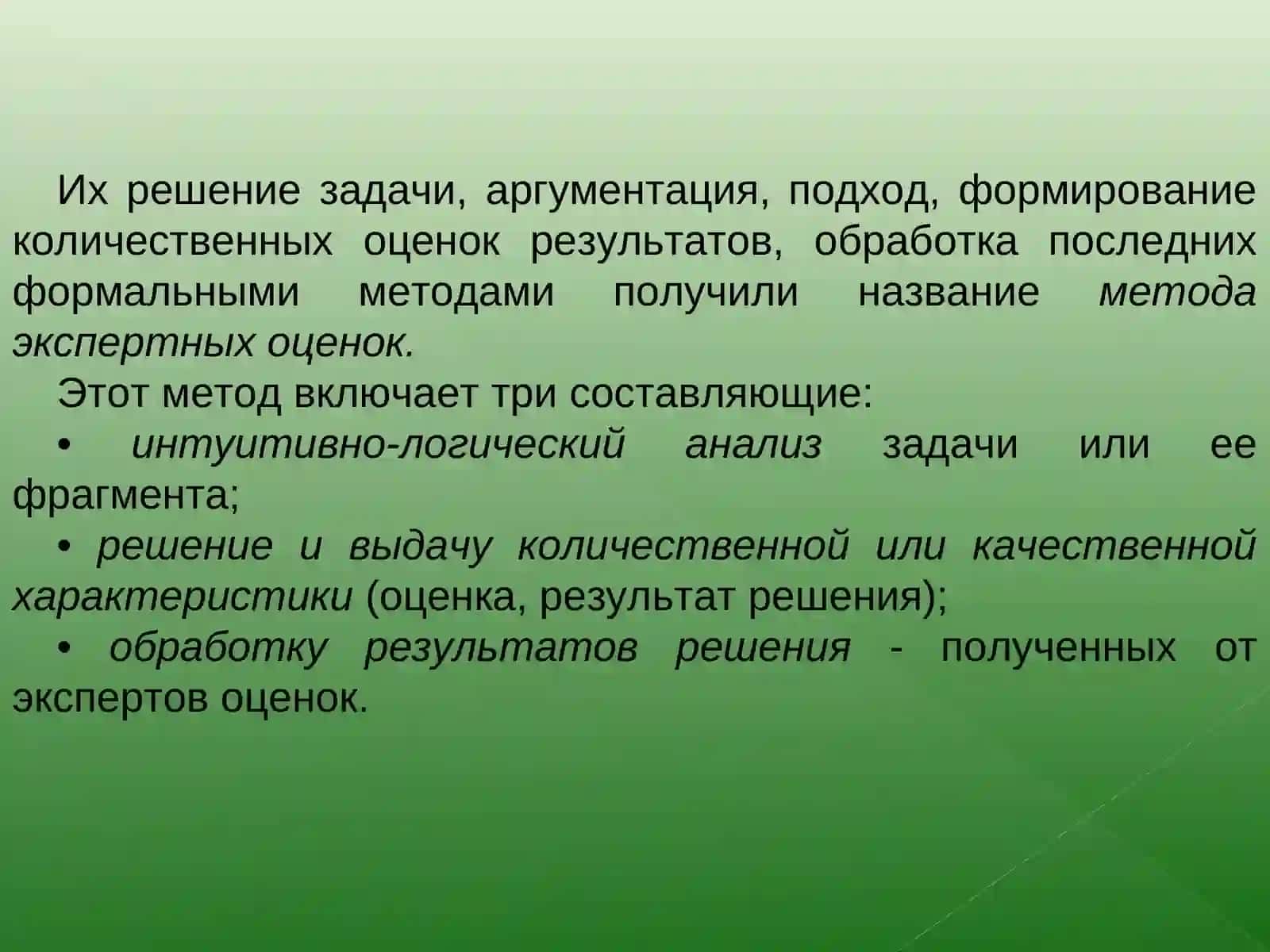 Их решение задачи, аргументация, подход, формирование количественных оценок результатов, обработка последних формальными методами получили название метода экспертных оценок.

Этот метод включает три составляющие:

• интуитивно-логический анализ задачи или ее фрагмента;

• решение и выдачу количественной или качественной характеристики (оценка, результат решения);

• обработку результатов решения - полученных от экспертов оценок.